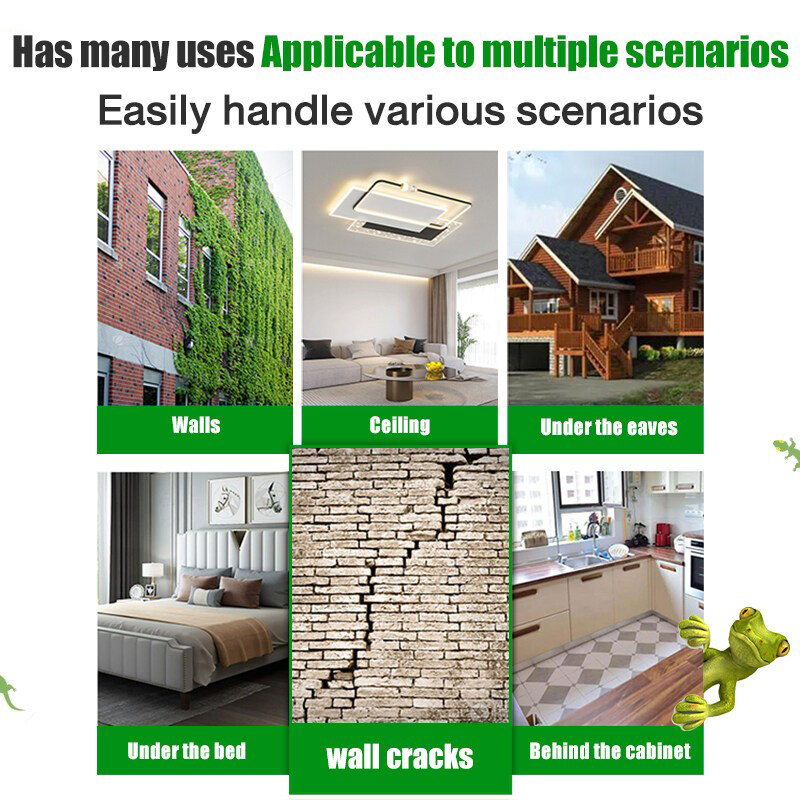 Has many uses Applicable to multiple scenarios

Easily handle various scenarios

Walls

Ceiling

Under the eaves

Under the bed

wall cracks

Behind the cabinet